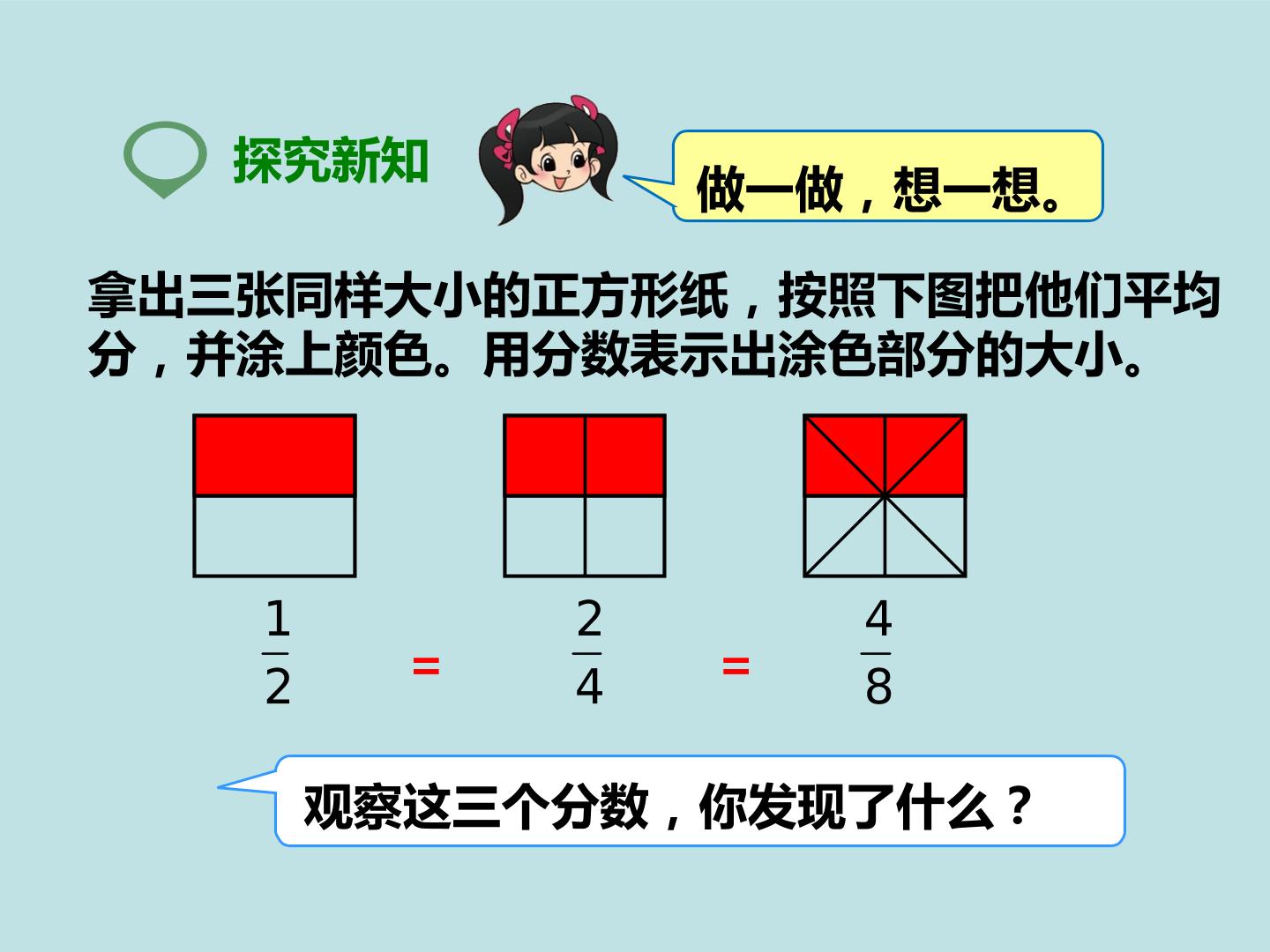 探究新知

做一做，想一想。

拿出三张同样大小的正方形纸，按照下图把他们平均分，并涂上颜色。用分数表示出涂色部分的大小。

$\frac{1}{2}$ = $\frac{2}{4}$ = $\frac{4}{8}$

观察这三个分数，你发现了什么？